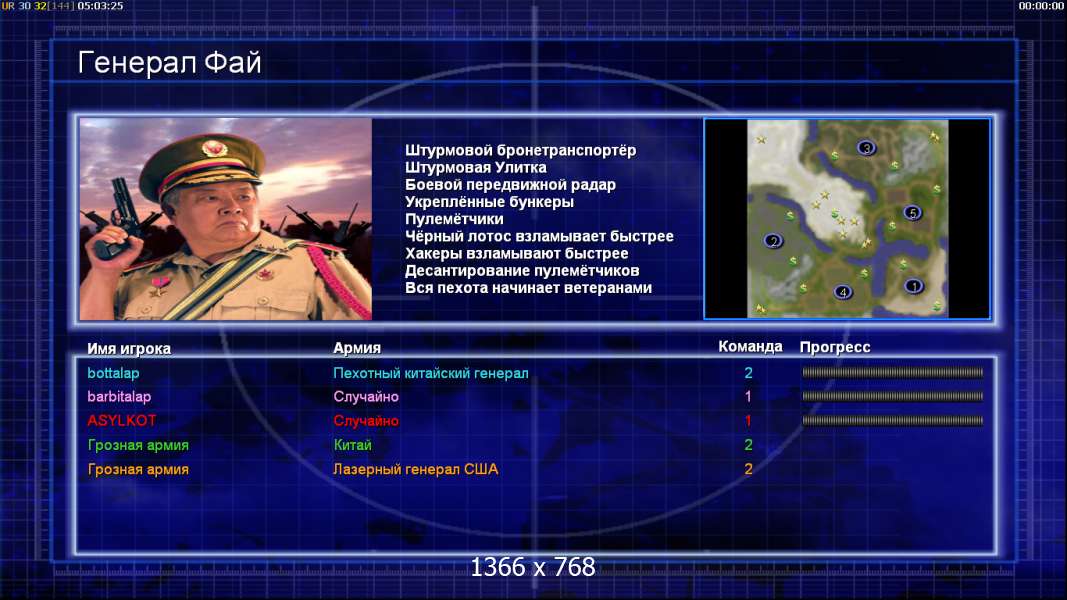 UR 30 32[144] 05:03:25

00:00:00

Генерал Фай

Штурмовой бронетранспортёр
Штурмовая Улитка
Боевой передвижной радар
Укреплённые бункеры
Пулемётчики
Чёрный лотос взламывает быстрее
Хакеры взламывают быстрее
Десантирование пулемётчиков
Вся пехота начинает ветеранами

3
5
2
4
1

| Имя игрока | Армия | Команда | Прогресс |
|---|---|---|---|
| bottalap | Пехотный китайский генерал | 2 | |
| barbitalap | Случайно | 1 | |
| ASYLKOT | Случайно | 1 | |
| Грозная армия | Китай | 2 | |
| Грозная армия | Лазерный генерал США | 2 | |

1366 x 768